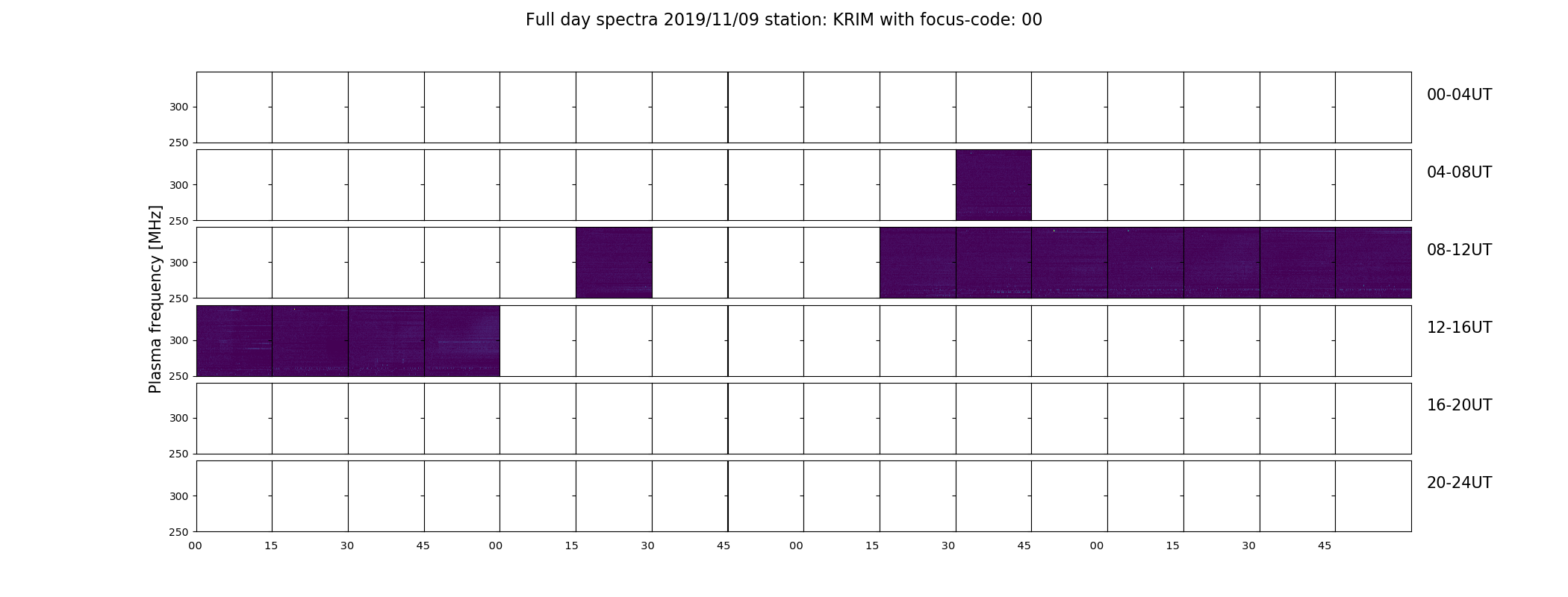 Full day spectra 2019/11/09 station: KRIM with focus-code: 00

Plasma frequency [MHz]

300
250
00-04UT

300
250
04-08UT

300
250
08-12UT

300
250
12-16UT

300
250
16-20UT

300
250
20-24UT

00 15 30 45 00 15 30 45 00 15 30 45 00 15 30 45